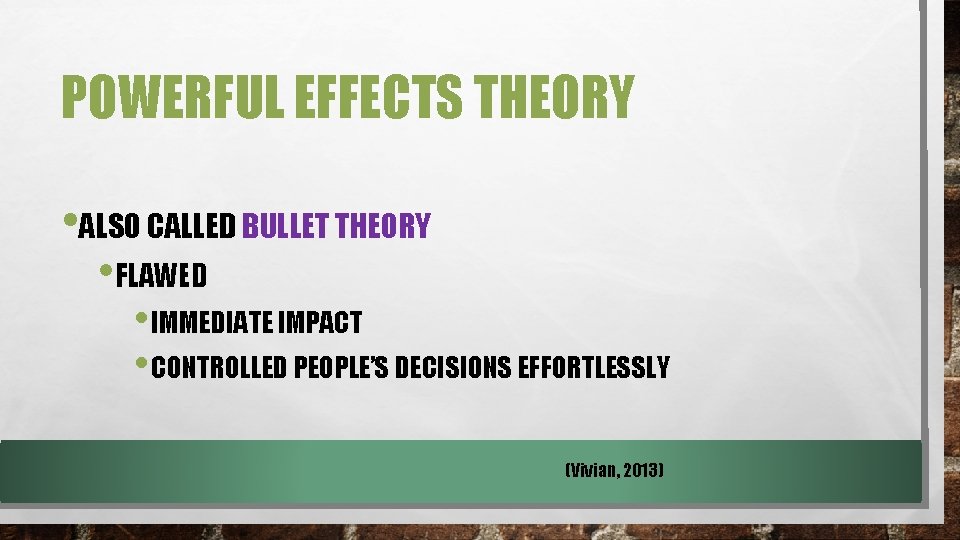 POWERFUL EFFECTS THEORY

• ALSO CALLED BULLET THEORY
• FLAWED
• IMMEDIATE IMPACT
• CONTROLLED PEOPLE'S DECISIONS EFFORTLESSLY

(Vivian, 2013)